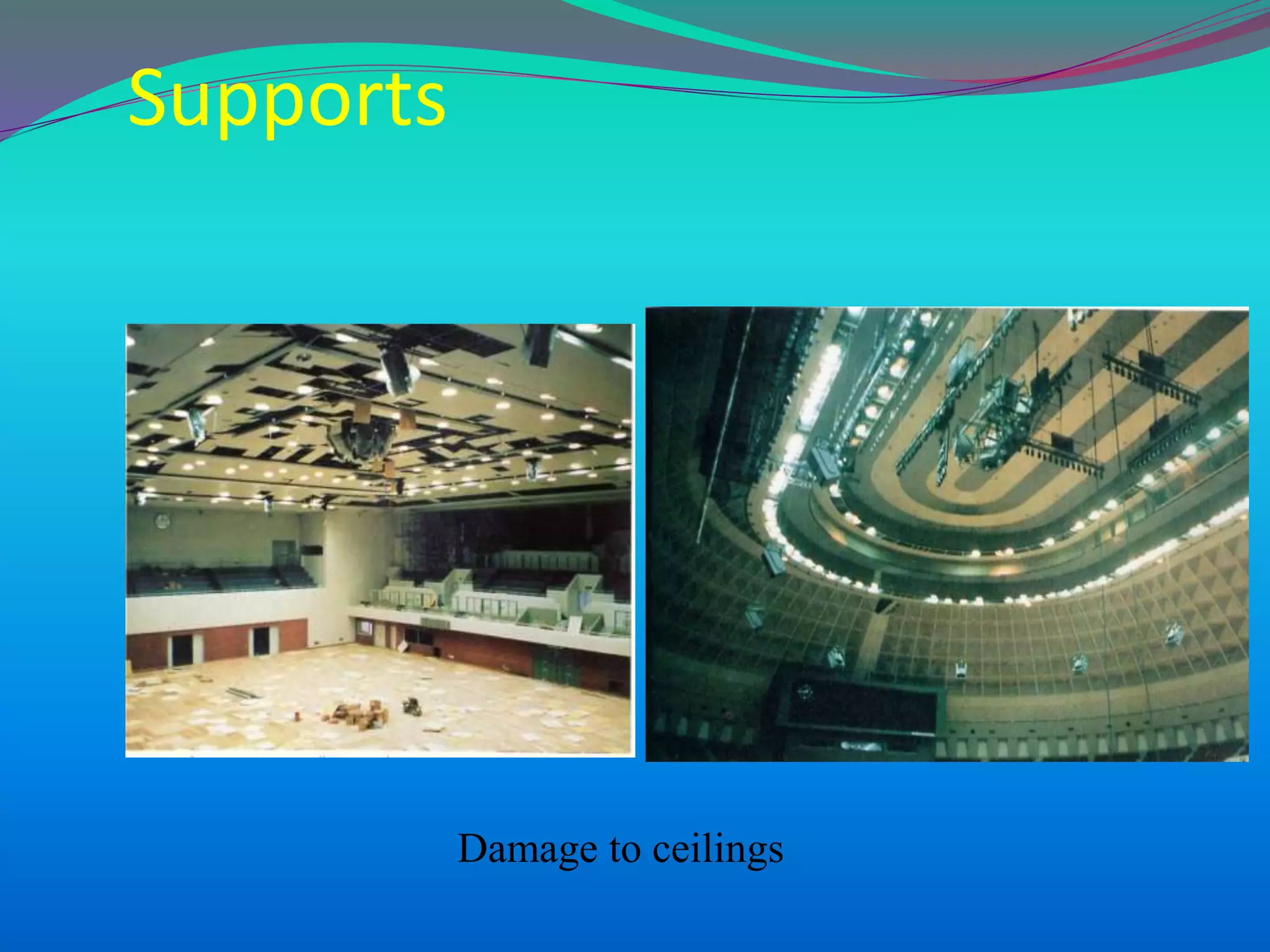 Supports

Damage to ceilings